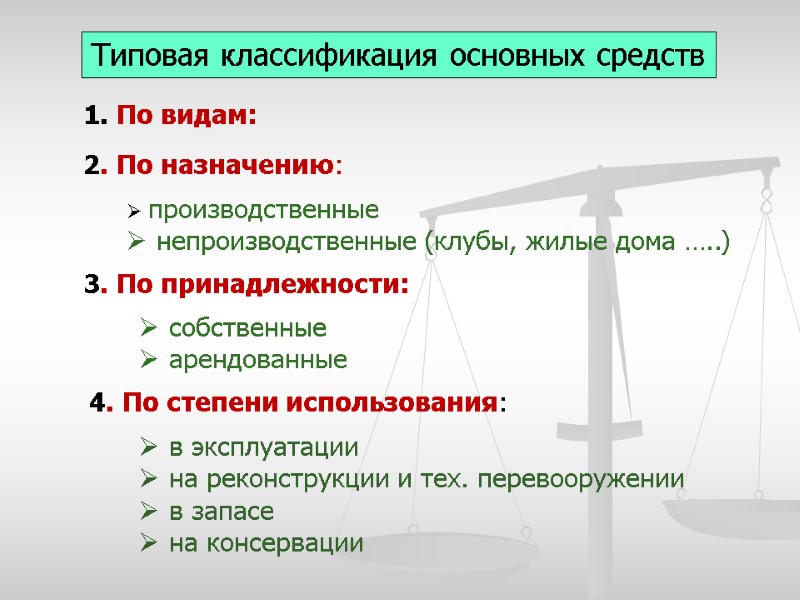 Типовая классификация основных средств

1. По видам:

2. По назначению:

➢ производственные
➢ непроизводственные (клубы, жилые дома …..)

3. По принадлежности:

➢ собственные
➢ арендованные

4. По степени использования:

➢ в эксплуатации
➢ на реконструкции и тех. перевооружении
➢ в запасе
➢ на консервации